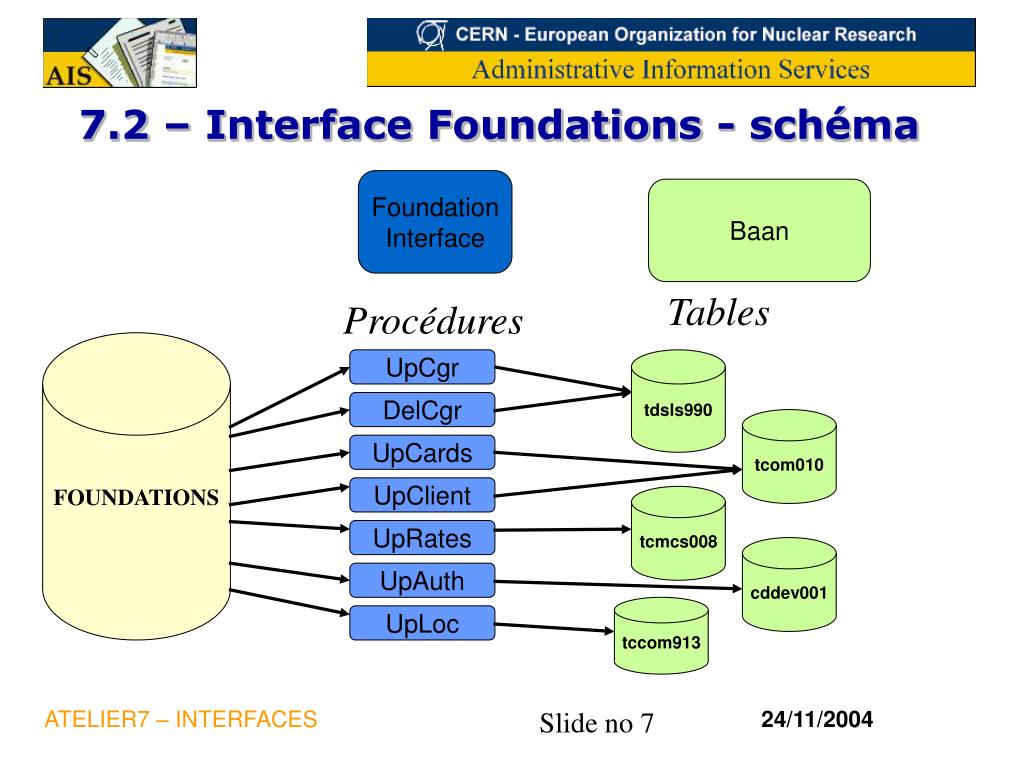 AIS

CERN - European Organization for Nuclear Research
Administrative Information Services

7.2 – Interface Foundations - schéma

Foundation Interface

Baan

Procédures

Tables

FOUNDATIONS

UpCgr
DelCgr
UpCards
UpClient
UpRates
UpAuth
UpLoc

tdsls990
tcom010
tcmcs008
cddev001
tccom913

ATELIER7 – INTERFACES

Slide no 7

24/11/2004